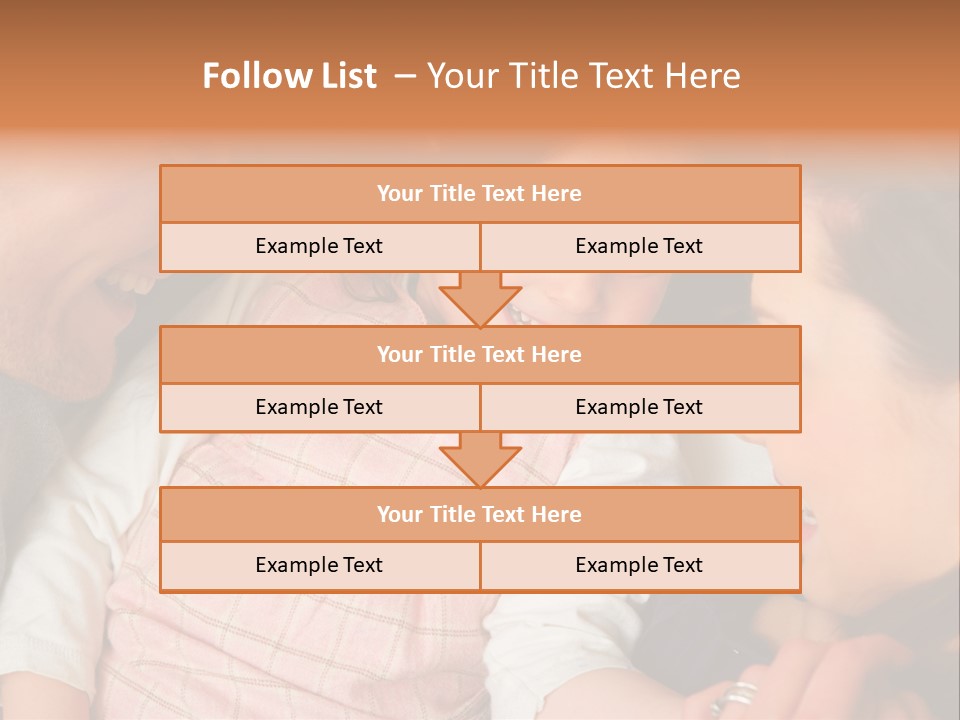 Follow List – Your Title Text Here

Your Title Text Here

Example Text

Example Text

Your Title Text Here

Example Text

Example Text

Your Title Text Here

Example Text

Example Text